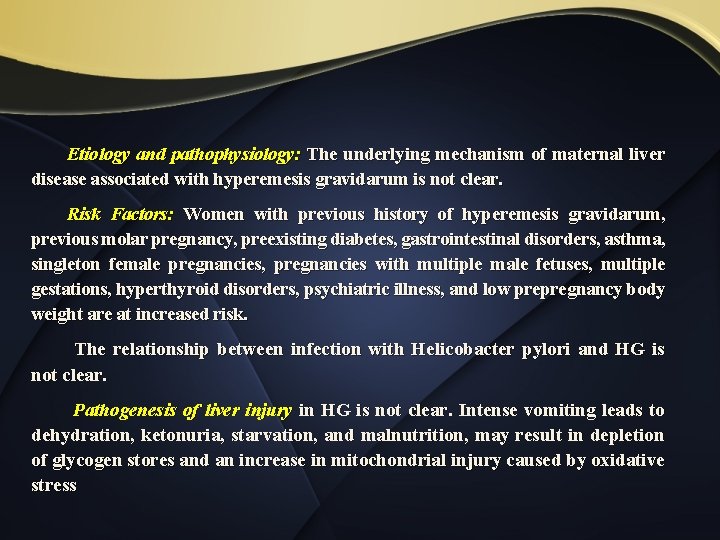 Etiology and pathophysiology: The underlying mechanism of maternal liver disease associated with hyperemesis gravidarum is not clear.

Risk Factors: Women with previous history of hyperemesis gravidarum, previous molar pregnancy, preexisting diabetes, gastrointestinal disorders, asthma, singleton female pregnancies, pregnancies with multiple male fetuses, multiple gestations, hyperthyroid disorders, psychiatric illness, and low prepregnancy body weight are at increased risk.

The relationship between infection with Helicobacter pylori and HG is not clear.

Pathogenesis of liver injury in HG is not clear. Intense vomiting leads to dehydration, ketonuria, starvation, and malnutrition, may result in depletion of glycogen stores and an increase in mitochondrial injury caused by oxidative stress